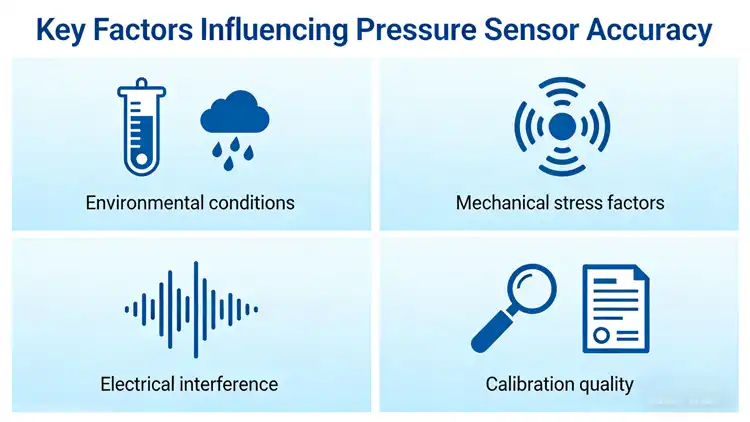 Key Factors Influencing Pressure Sensor Accuracy

Environmental conditions

Mechanical stress factors

Electrical interference

Calibration quality